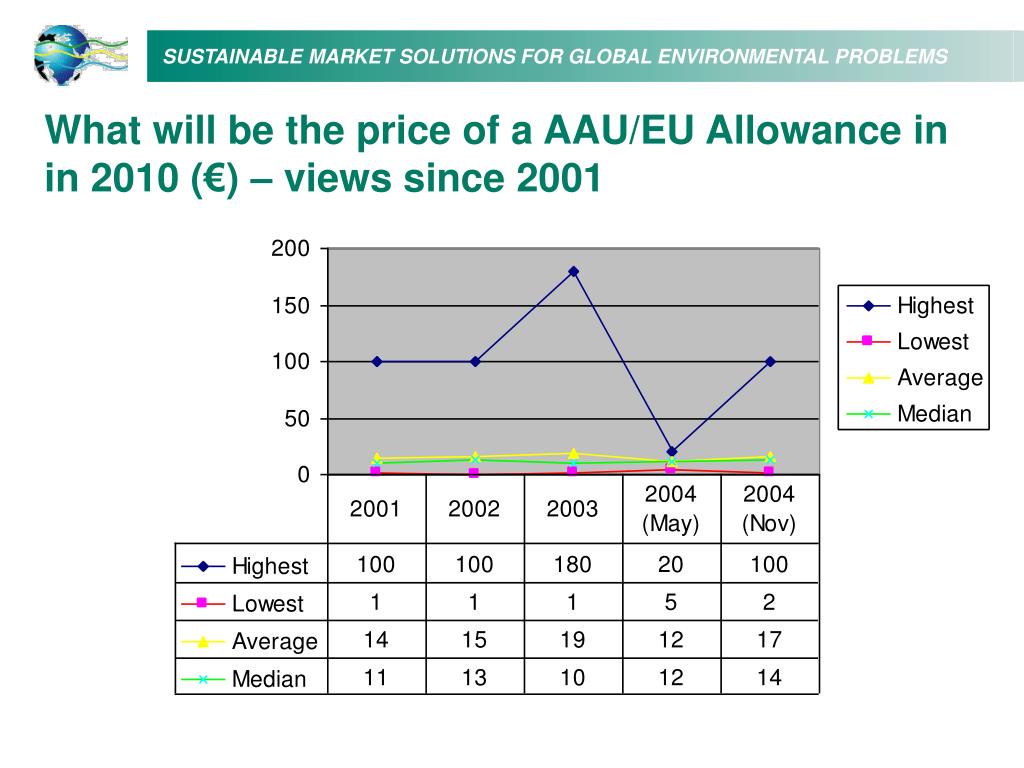 SUSTAINABLE MARKET SOLUTIONS FOR GLOBAL ENVIRONMENTAL PROBLEMS

What will be the price of a AAU/EU Allowance in in 2010 (€) – views since 2001

200
150
100
50
0

Highest
Lowest
Average
Median

| | 2001 | 2002 | 2003 | 2004 (May) | 2004 (Nov) |
|---|---|---|---|---|---|
| Highest | 100 | 100 | 180 | 20 | 100 |
| Lowest | 1 | 1 | 1 | 5 | 2 |
| Average | 14 | 15 | 19 | 12 | 17 |
| Median | 11 | 13 | 10 | 12 | 14 |